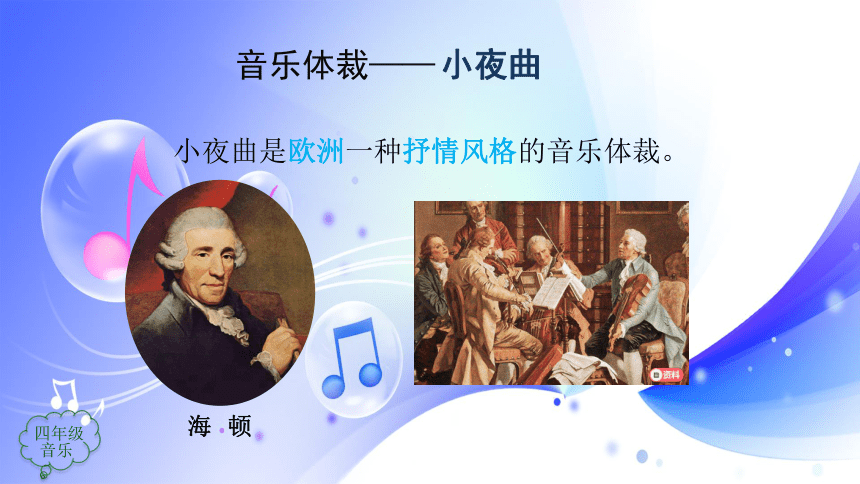 音乐体裁——小夜曲

小夜曲是欧洲一种抒情风格的音乐体裁。

资料

海 顿

四年级
音乐